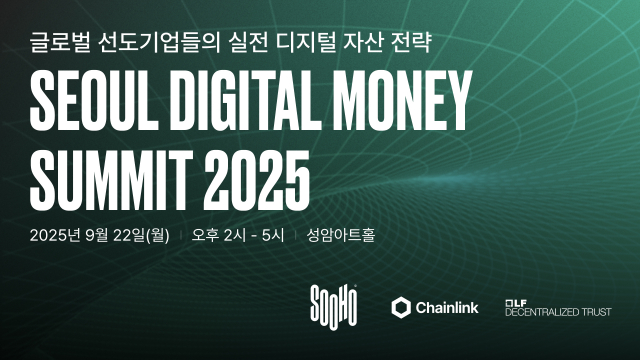 글로벌 선도기업들의 실전 디지털 자산 전략

SEOUL DIGITAL MONEY SUMMIT 2025

2025년 9월 22일(월) | 오후 2시 - 5시 | 성암아트홀

SOOHO

Chainlink

LF DECENTRALIZED TRUST